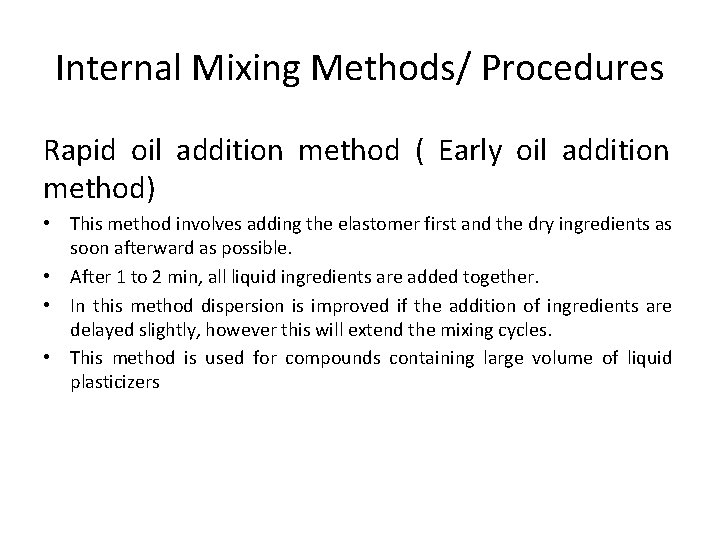 Internal Mixing Methods/ Procedures

Rapid oil addition method ( Early oil addition method)

• This method involves adding the elastomer first and the dry ingredients as soon afterward as possible.
• After 1 to 2 min, all liquid ingredients are added together.
• In this method dispersion is improved if the addition of ingredients are delayed slightly, however this will extend the mixing cycles.
• This method is used for compounds containing large volume of liquid plasticizers